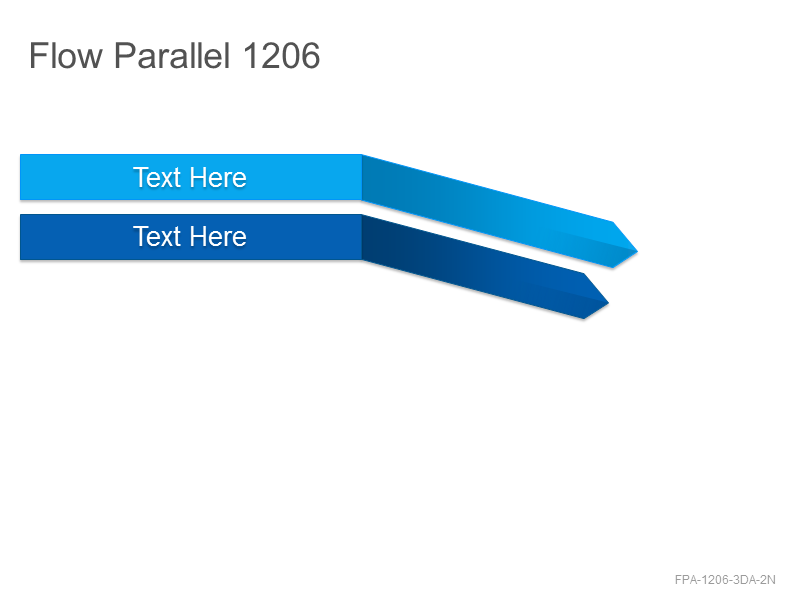 Flow Parallel 1206

Text Here

Text Here

FPA-1206-3DA-2N